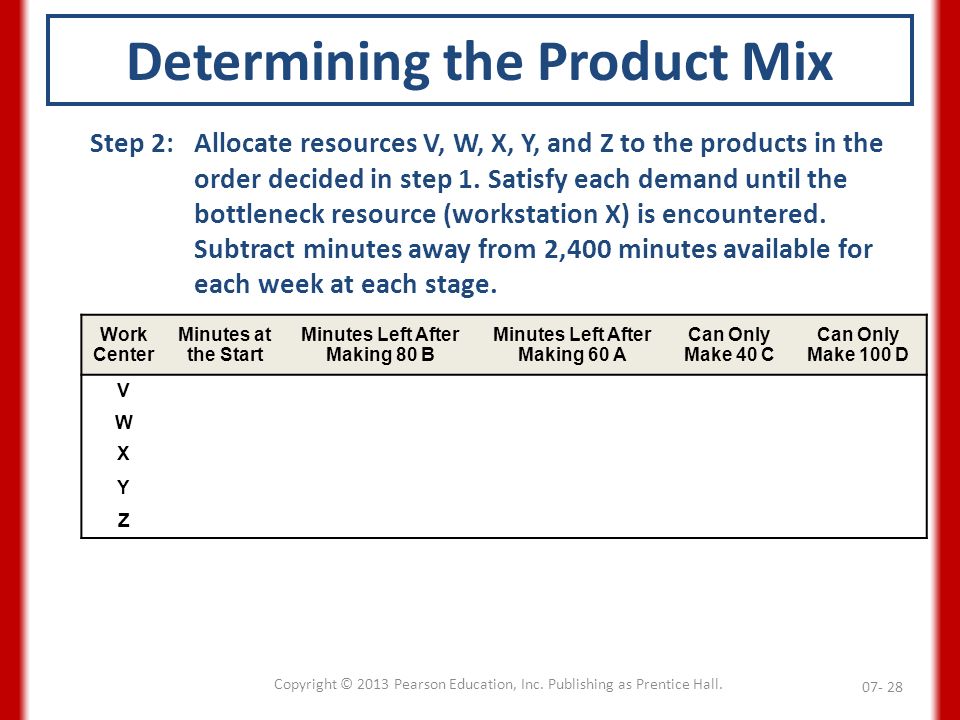 Determining the Product Mix

Step 2: Allocate resources V, W, X, Y, and Z to the products in the order decided in step 1. Satisfy each demand until the bottleneck resource (workstation X) is encountered. Subtract minutes away from 2,400 minutes available for each week at each stage.

| Work Center | Minutes at the Start | Minutes Left After Making 80 B | Minutes Left After Making 60 A | Can Only Make 40 C | Can Only Make 100 D |
|---|---|---|---|---|---|
| V | | | | | |
| W | | | | | |
| X | | | | | |
| Y | | | | | |
| Z | | | | | |

Copyright © 2013 Pearson Education, Inc. Publishing as Prentice Hall.

07- 28